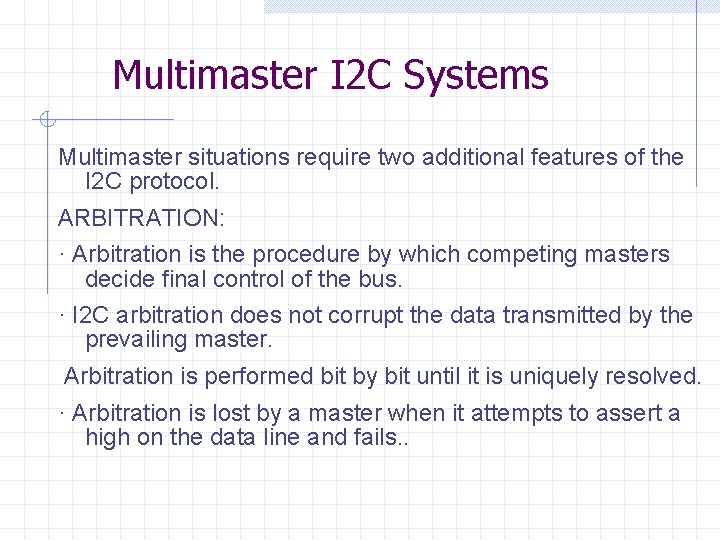 Multimaster I2C Systems

Multimaster situations require two additional features of the I2C protocol.

ARBITRATION:

· Arbitration is the procedure by which competing masters decide final control of the bus.

· I2C arbitration does not corrupt the data transmitted by the prevailing master.

Arbitration is performed bit by bit until it is uniquely resolved.

· Arbitration is lost by a master when it attempts to assert a high on the data line and fails..